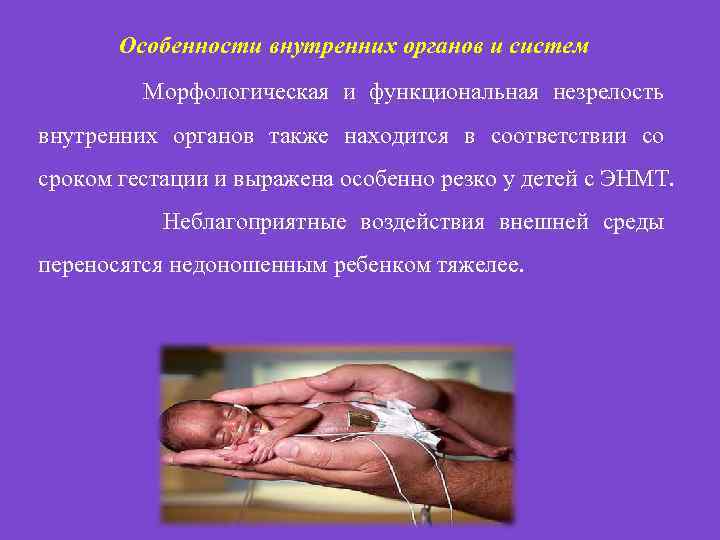 Особенности внутренних органов и систем

Морфологическая и функциональная незрелость внутренних органов также находится в соответствии со сроком гестации и выражена особенно резко у детей с ЭНМТ.

Неблагоприятные воздействия внешней среды переносятся недоношенным ребенком тяжелее.